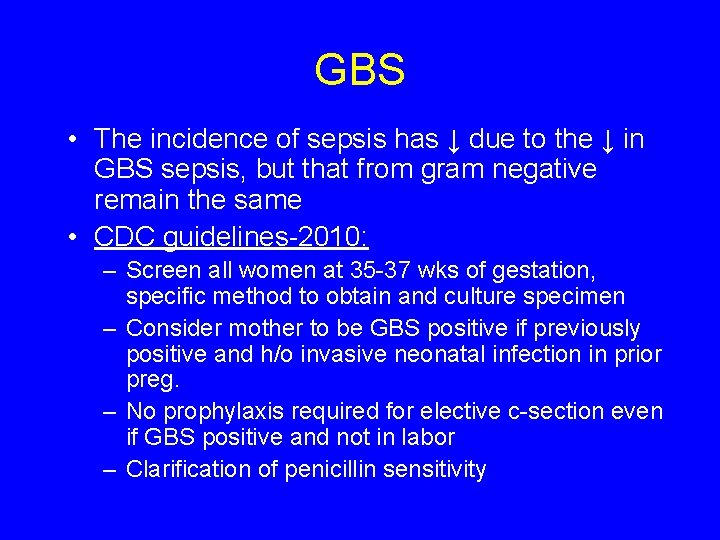 GBS

• The incidence of sepsis has ↓ due to the ↓ in GBS sepsis, but that from gram negative remain the same
• CDC guidelines-2010:
– Screen all women at 35-37 wks of gestation, specific method to obtain and culture specimen
– Consider mother to be GBS positive if previously positive and h/o invasive neonatal infection in prior preg.
– No prophylaxis required for elective c-section even if GBS positive and not in labor
– Clarification of penicillin sensitivity